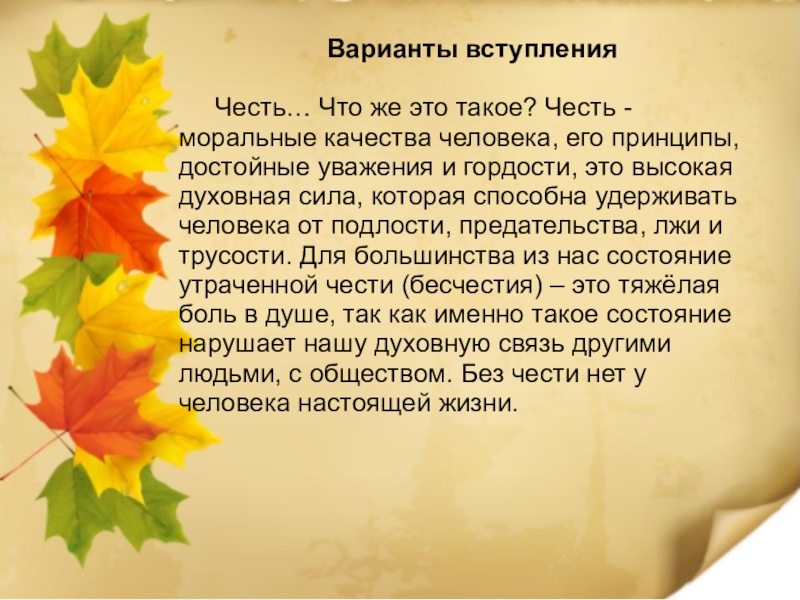 Варианты вступления

Честь… Что же это такое? Честь - моральные качества человека, его принципы, достойные уважения и гордости, это высокая духовная сила, которая способна удерживать человека от подлости, предательства, лжи и трусости. Для большинства из нас состояние утраченной чести (бесчестия) – это тяжёлая боль в душе, так как именно такое состояние нарушает нашу духовную связь другими людьми, с обществом. Без чести нет у человека настоящей жизни.